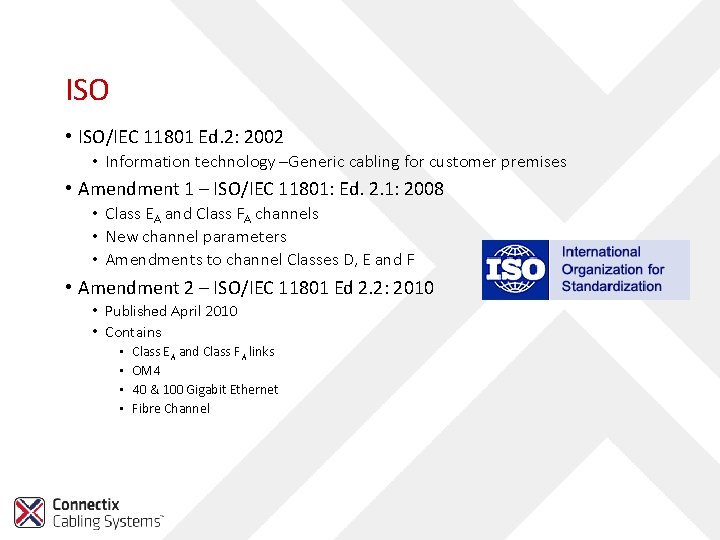 ISO

• ISO/IEC 11801 Ed.2: 2002
• Information technology –Generic cabling for customer premises
• Amendment 1 – ISO/IEC 11801: Ed. 2.1: 2008
• Class $E_A$ and Class $F_A$ channels
• New channel parameters
• Amendments to channel Classes D, E and F
• Amendment 2 – ISO/IEC 11801 Ed 2.2: 2010
• Published April 2010
• Contains
• Class $E_A$ and Class $F_A$ links
• OM4
• 40 & 100 Gigabit Ethernet
• Fibre Channel

ISO
International Organization for Standardization

Connectix
Cabling Systems™